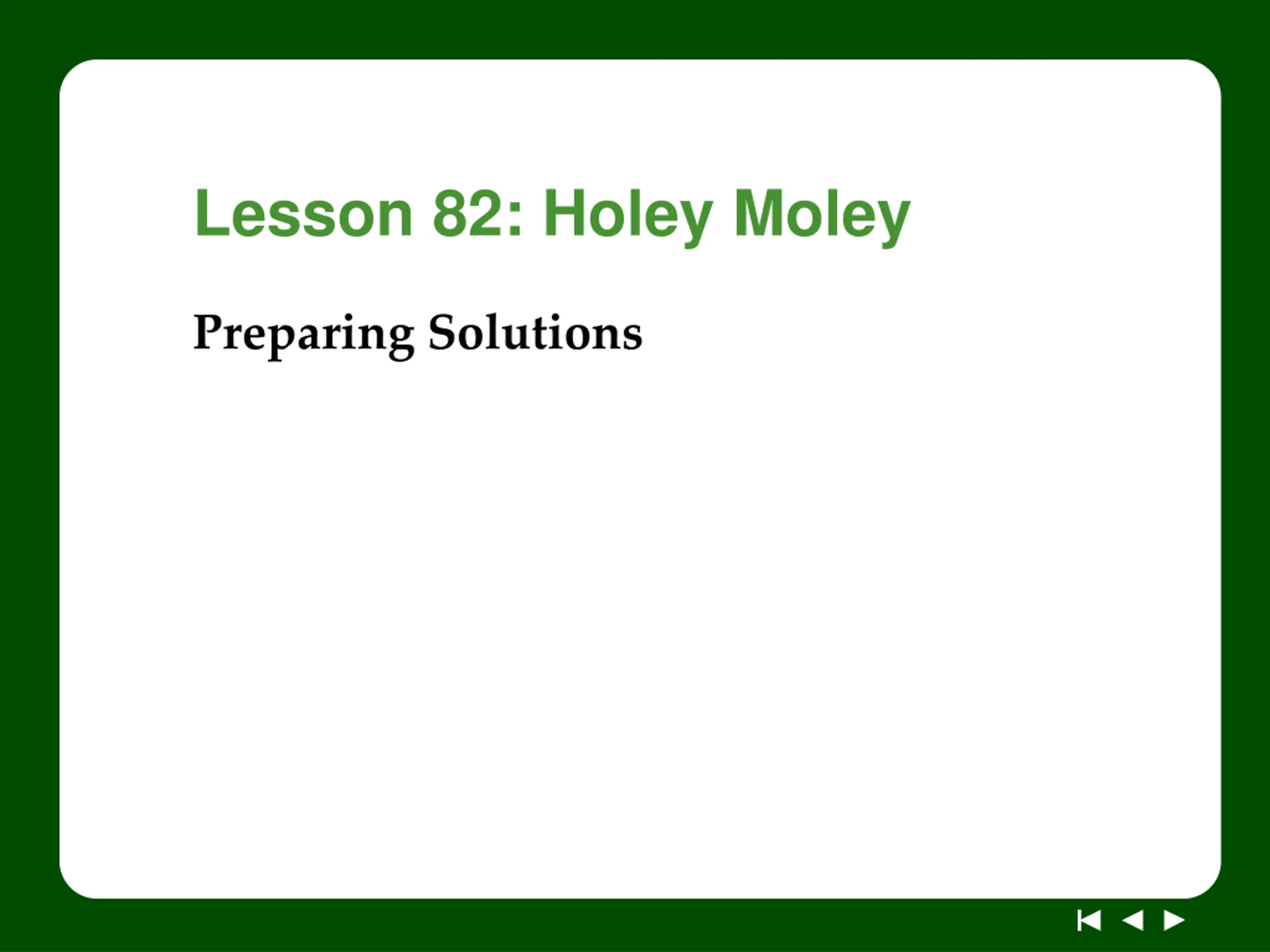 Lesson 82: Holey Moley

Preparing Solutions